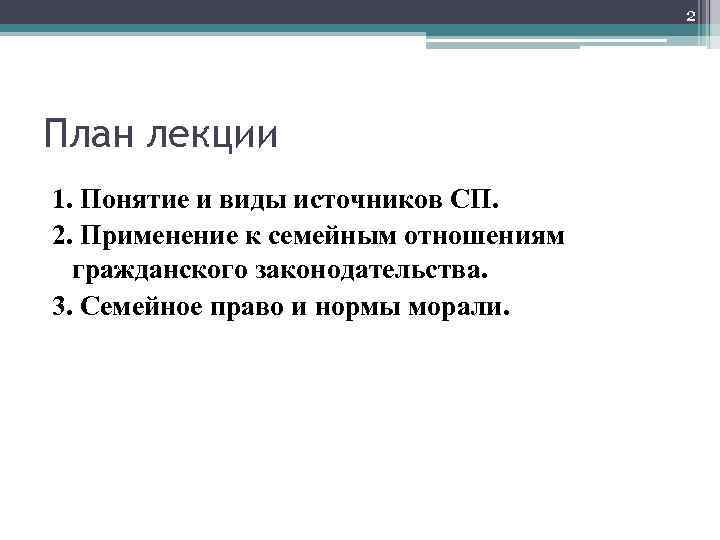 2

План лекции

1. Понятие и виды источников СП.
2. Применение к семейным отношениям гражданского законодательства.
3. Семейное право и нормы морали.